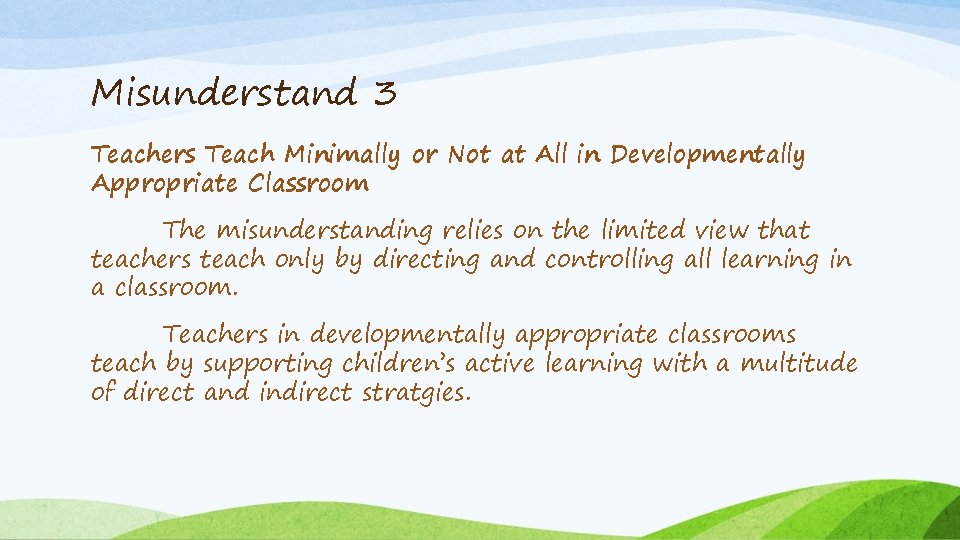 Misunderstand 3

Teachers Teach Minimally or Not at All in Developmentally Appropriate Classroom

The misunderstanding relies on the limited view that teachers teach only by directing and controlling all learning in a classroom.

Teachers in developmentally appropriate classrooms teach by supporting children's active learning with a multitude of direct and indirect stratgies.